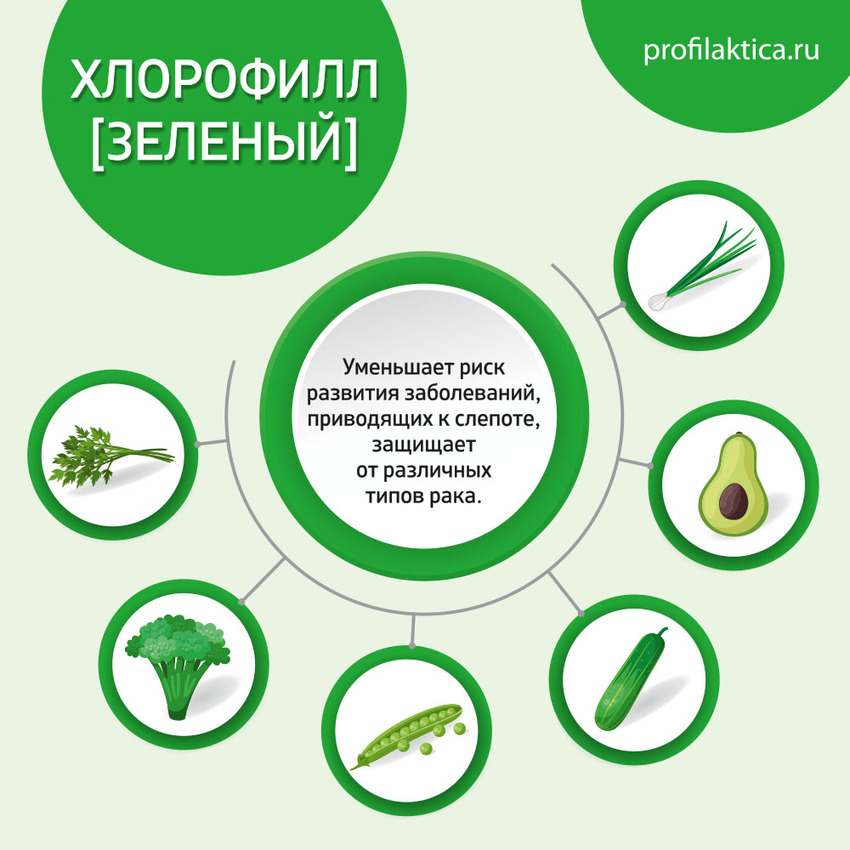 ХЛОРОФИЛЛ [ЗЕЛЕНЫЙ]

profilaktica.ru

Уменьшает риск развития заболеваний, приводящих к слепоте, защищает от различных типов рака.